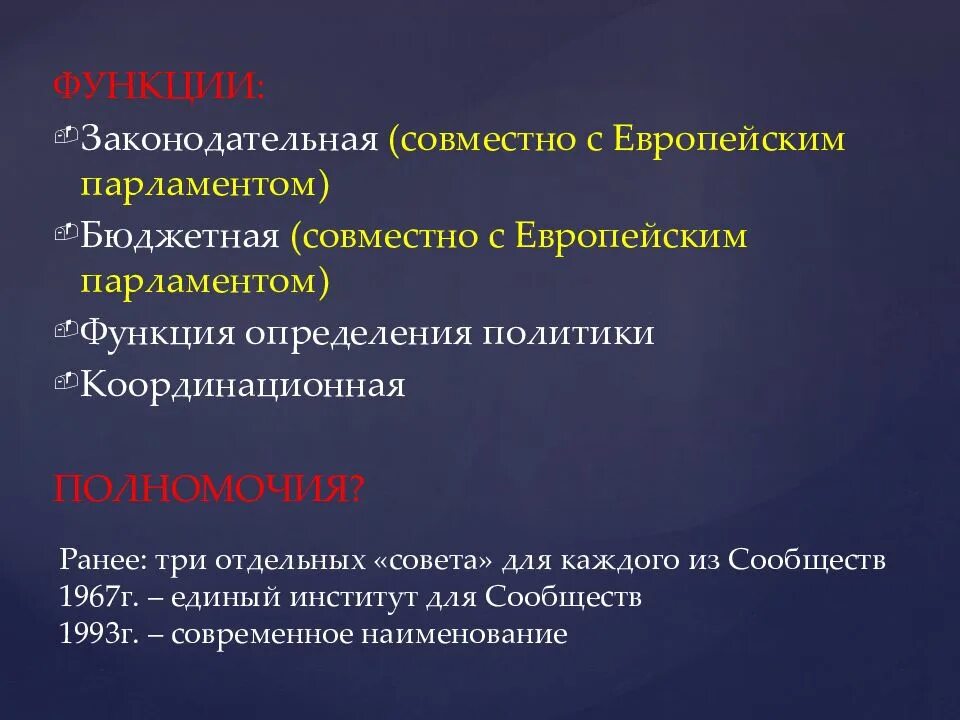 ФУНКЦИИ:

Законодательная (совместно с Европейским парламентом)

Бюджетная (совместно с Европейским парламентом)

Функция определения политики

Координационная

ПОЛНОМОЧИЯ?

Ранее: три отдельных «совета» для каждого из Сообществ
1967г. – единый институт для Сообществ
1993г. – современное наименование